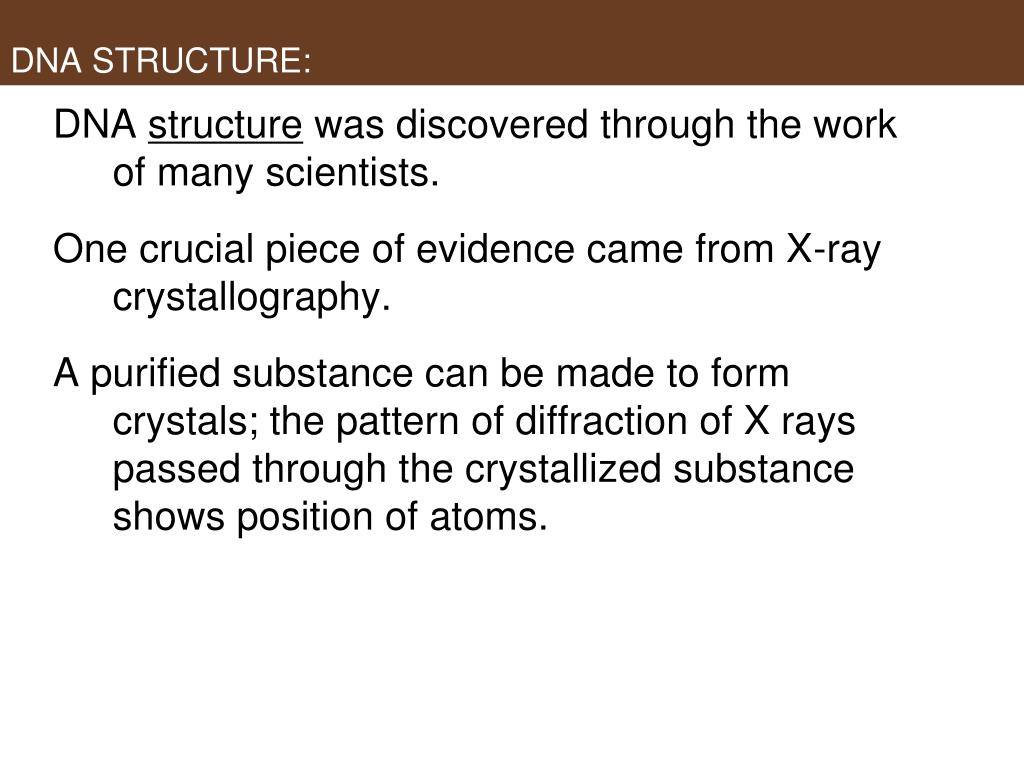 DNA STRUCTURE:

DNA structure was discovered through the work of many scientists.

One crucial piece of evidence came from X-ray crystallography.

A purified substance can be made to form crystals; the pattern of diffraction of X rays passed through the crystallized substance shows position of atoms.